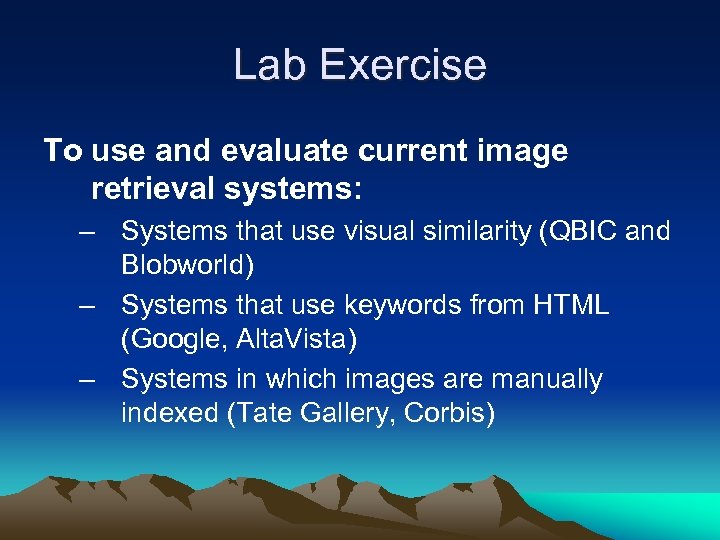 Lab Exercise

To use and evaluate current image retrieval systems:

– Systems that use visual similarity (QBIC and Blobworld)
– Systems that use keywords from HTML (Google, AltaVista)
– Systems in which images are manually indexed (Tate Gallery, Corbis)